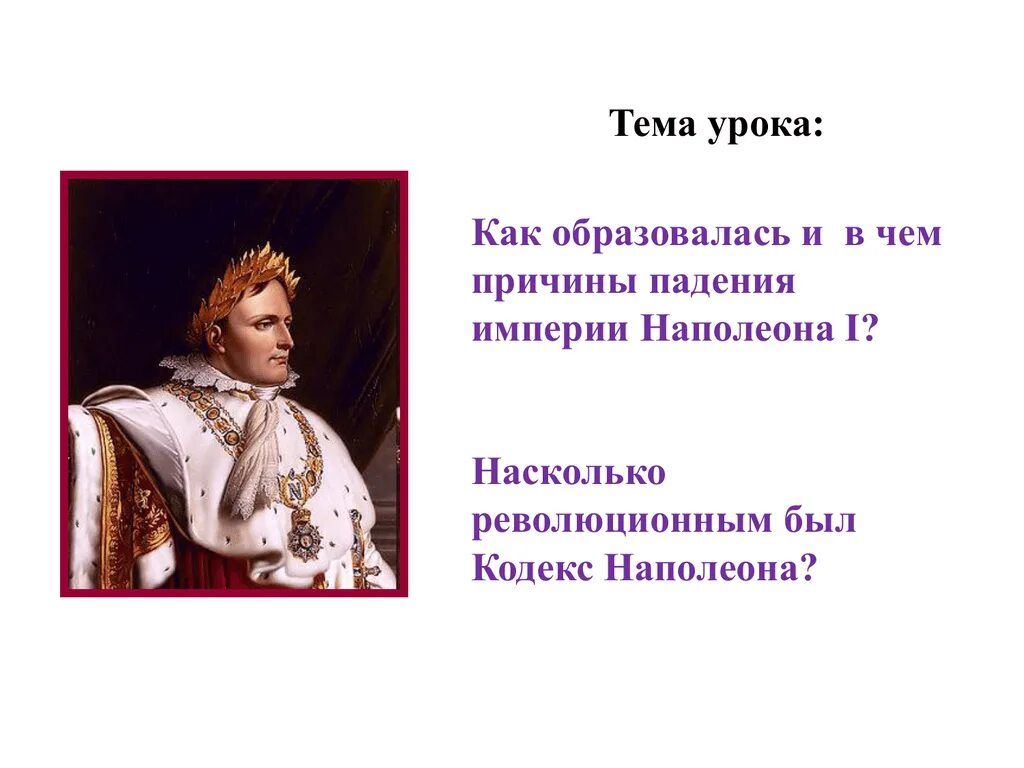 Тема урока:

Как образовалась и в чем причины падения империи Наполеона I?

Насколько революционным был Кодекс Наполеона?